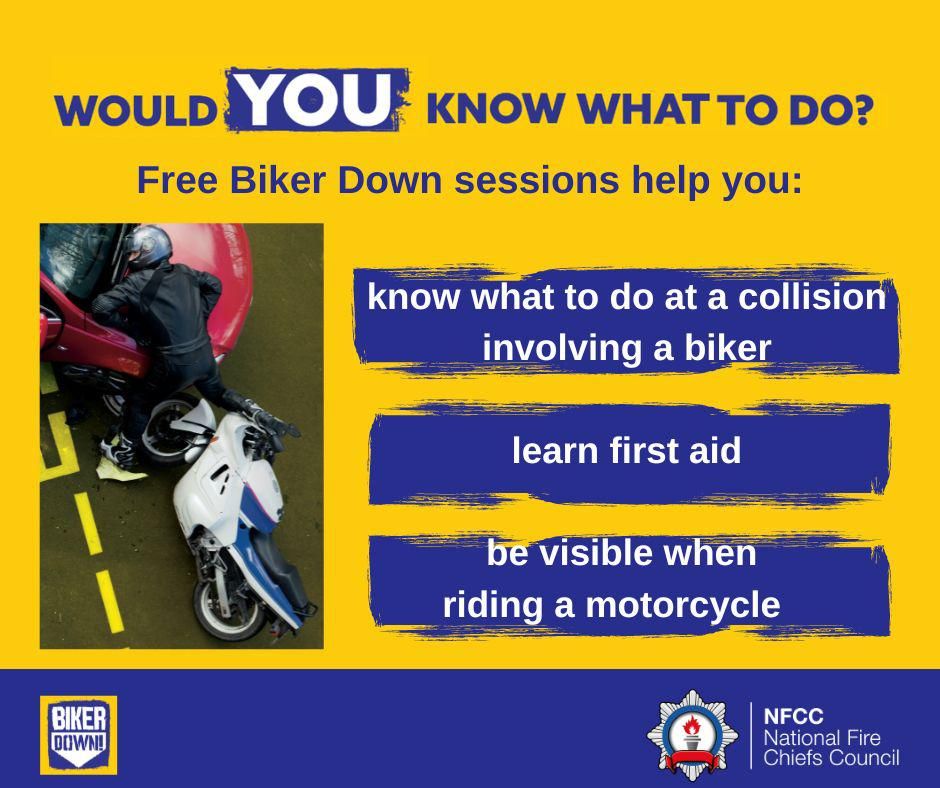 WOULD YOU KNOW WHAT TO DO?

Free Biker Down sessions help you:

know what to do at a collision involving a biker

learn first aid

be visible when riding a motorcycle

BIKER DOWN!

NFCC
National Fire Chiefs Council